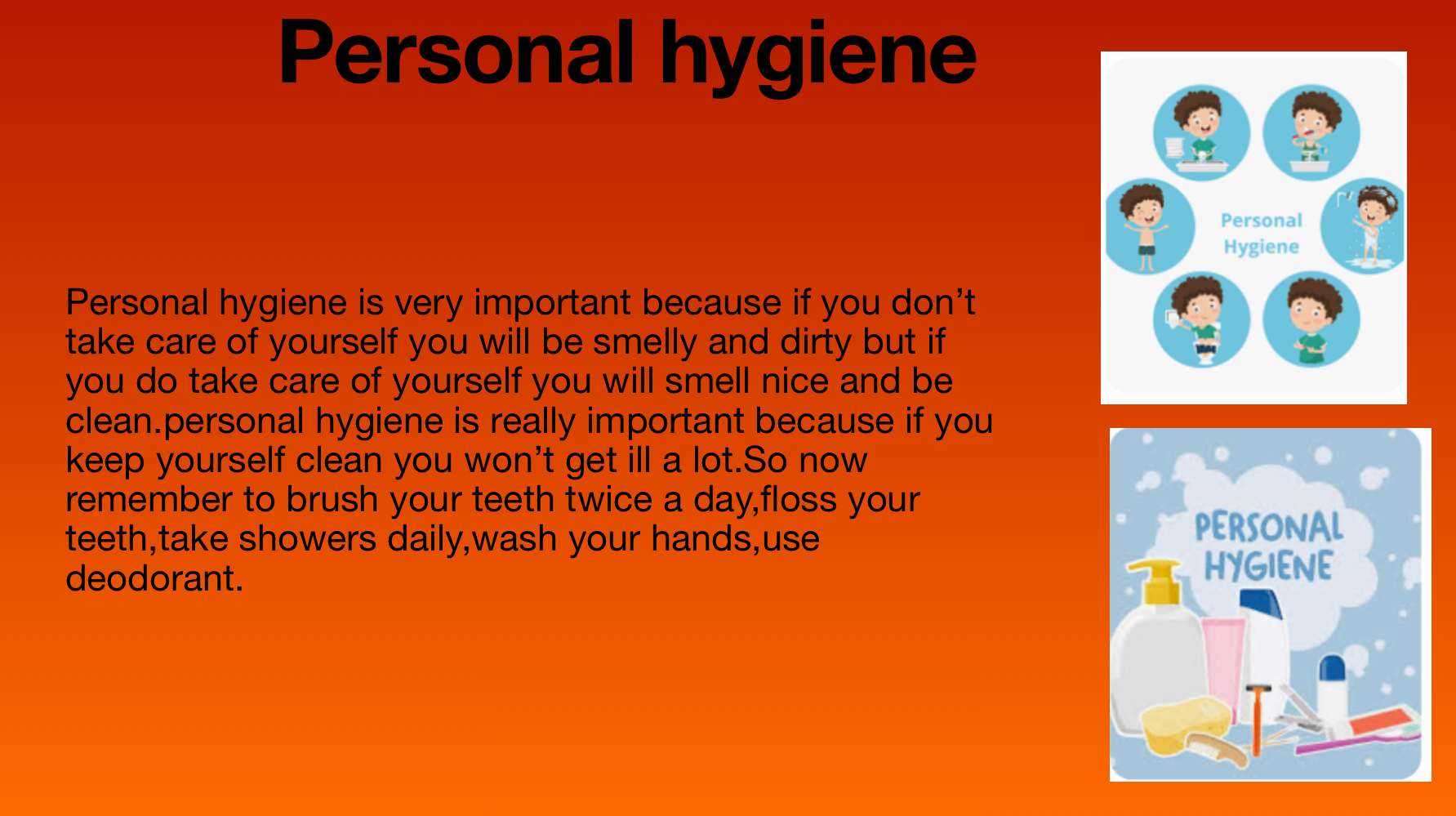 Personal hygiene

Personal hygiene is very important because if you don’t take care of yourself you will be smelly and dirty but if you do take care of yourself you will smell nice and be clean.personal hygiene is really important because if you keep yourself clean you won’t get ill a lot.So now remember to brush your teeth twice a day,floss your teeth,take showers daily,wash your hands,use deodorant.

Personal Hygiene

PERSONAL HYGIENE